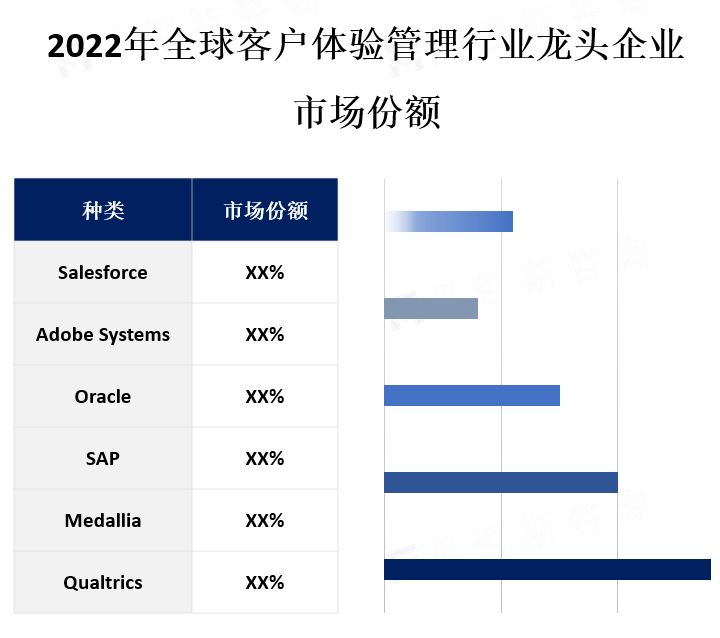 2022年全球客户体验管理行业龙头企业市场份额

| 种类 | 市场份额 |
|---|---|
| Salesforce | XX% |
| Adobe Systems | XX% |
| Oracle | XX% |
| SAP | XX% |
| Medallia | XX% |
| Qualtrics | XX% |